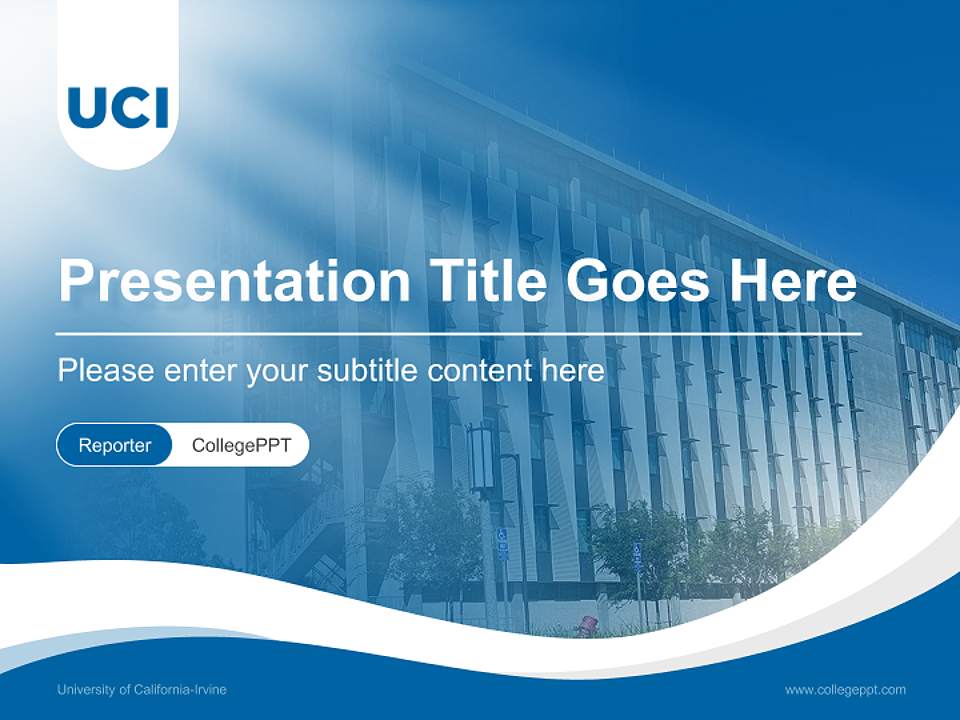 UCI

Presentation Title Goes Here

Please enter your subtitle content here

Reporter CollegePPT

University of California-Irvine

www.collegeppt.com